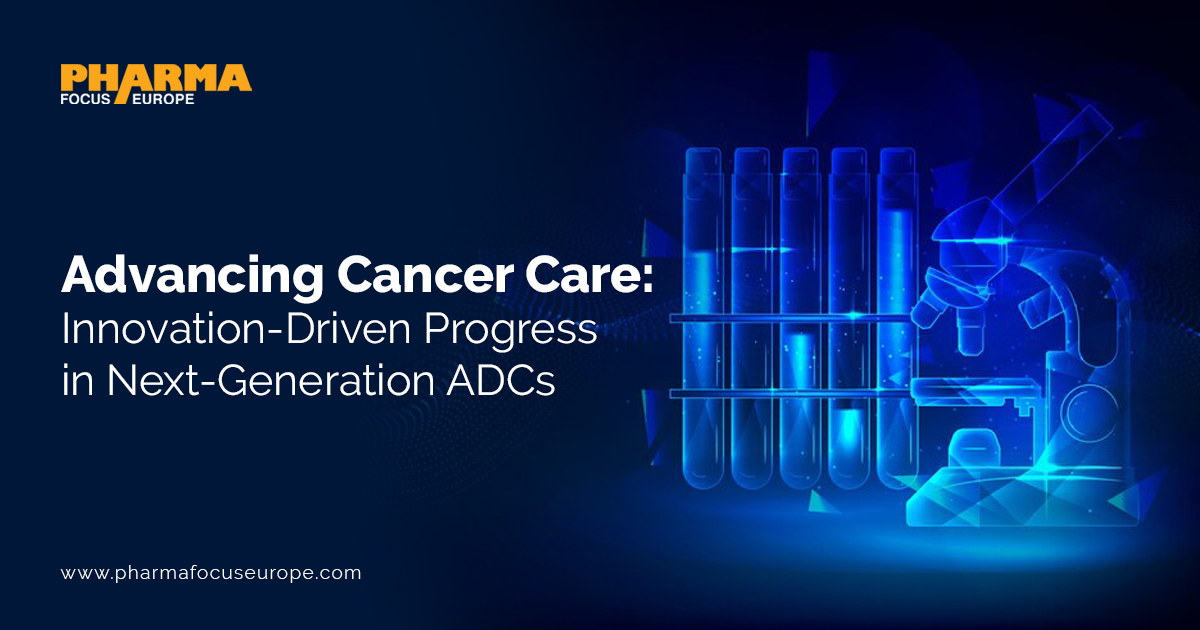 PHARMA
FOCUS EUROPE

Advancing Cancer Care:
Innovation-Driven Progress in Next-Generation ADCs

www.pharmafocuseurope.com